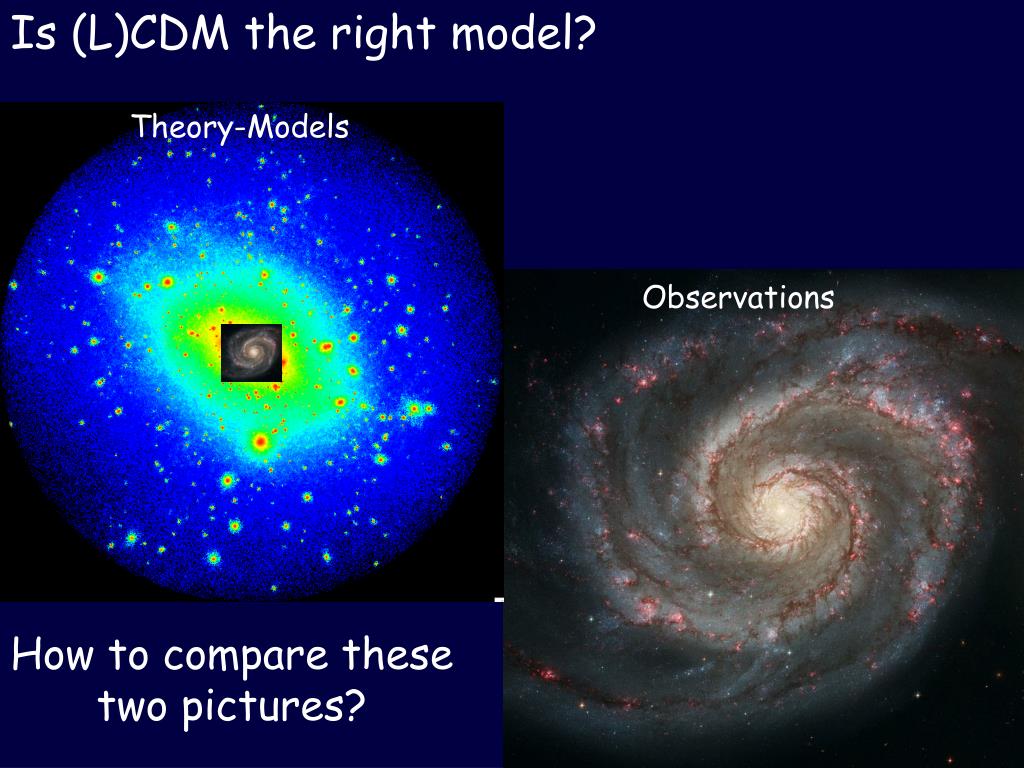 Is (L)CDM the right model?

Theory-Models

Observations

How to compare these two pictures?